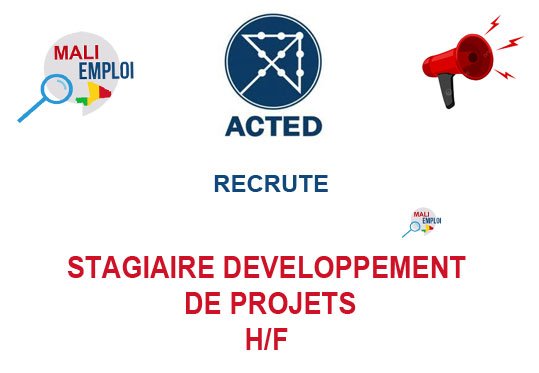 MALI EMPLOI

ACTED

RECRUTE

MALI EMPLOI

STAGIAIRE DEVELOPPEMENT DE PROJETS H/F